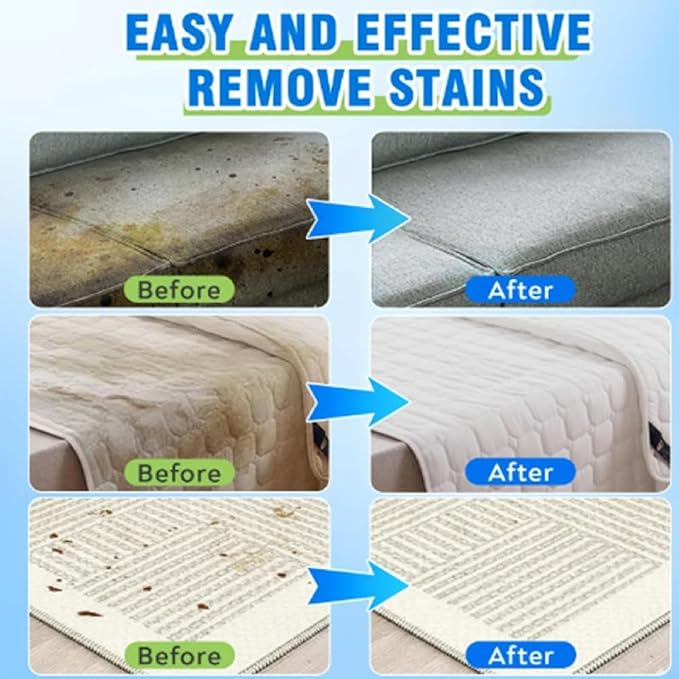 EASY AND EFFECTIVE
REMOVE STAINS

Before

After

Before

After

Before

After